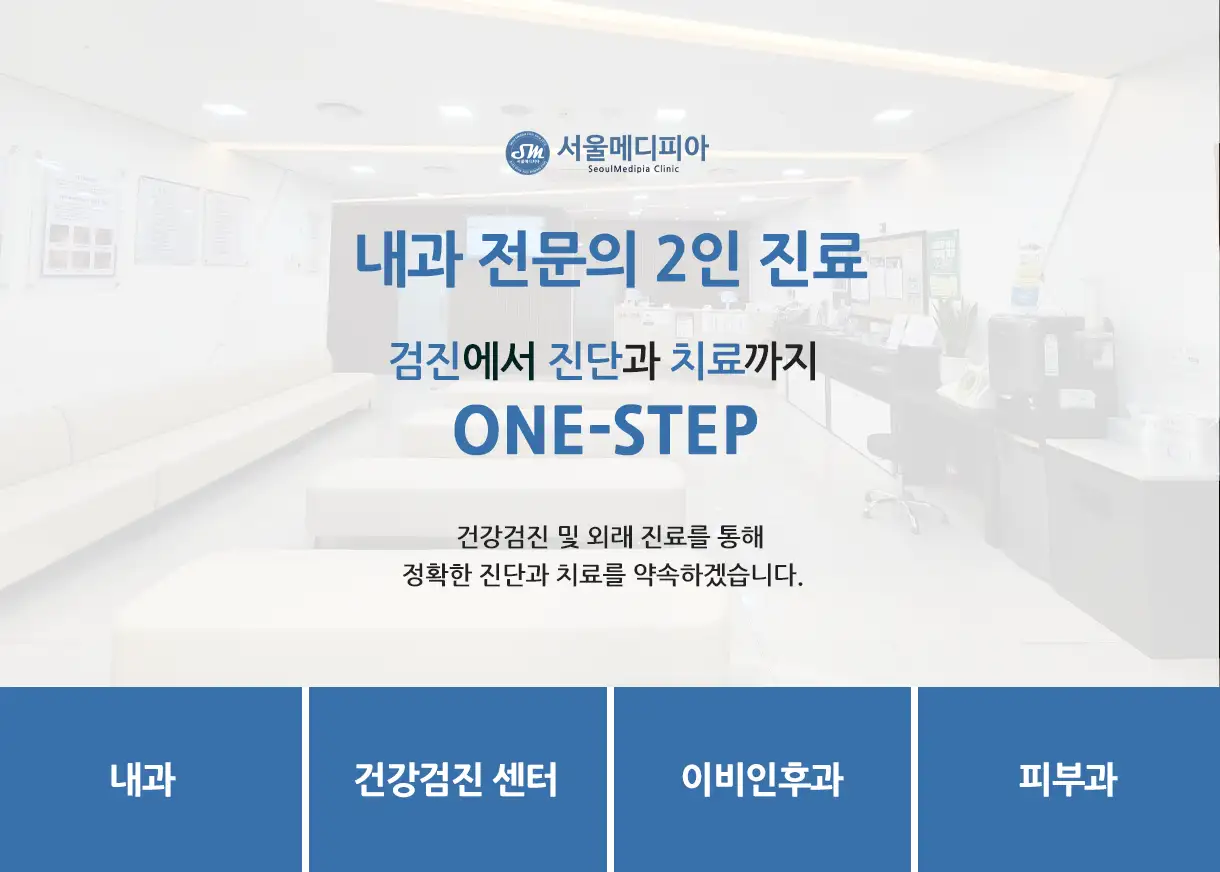 SM 서울메디피아
SeoulMedipia Clinic

내과 전문의 2인 진료

검진에서 진단과 치료까지
ONE-STEP

건강검진 및 외래 진료를 통해
정확한 진단과 치료를 약속하겠습니다.

내과

건강검진 센터

이비인후과

피부과